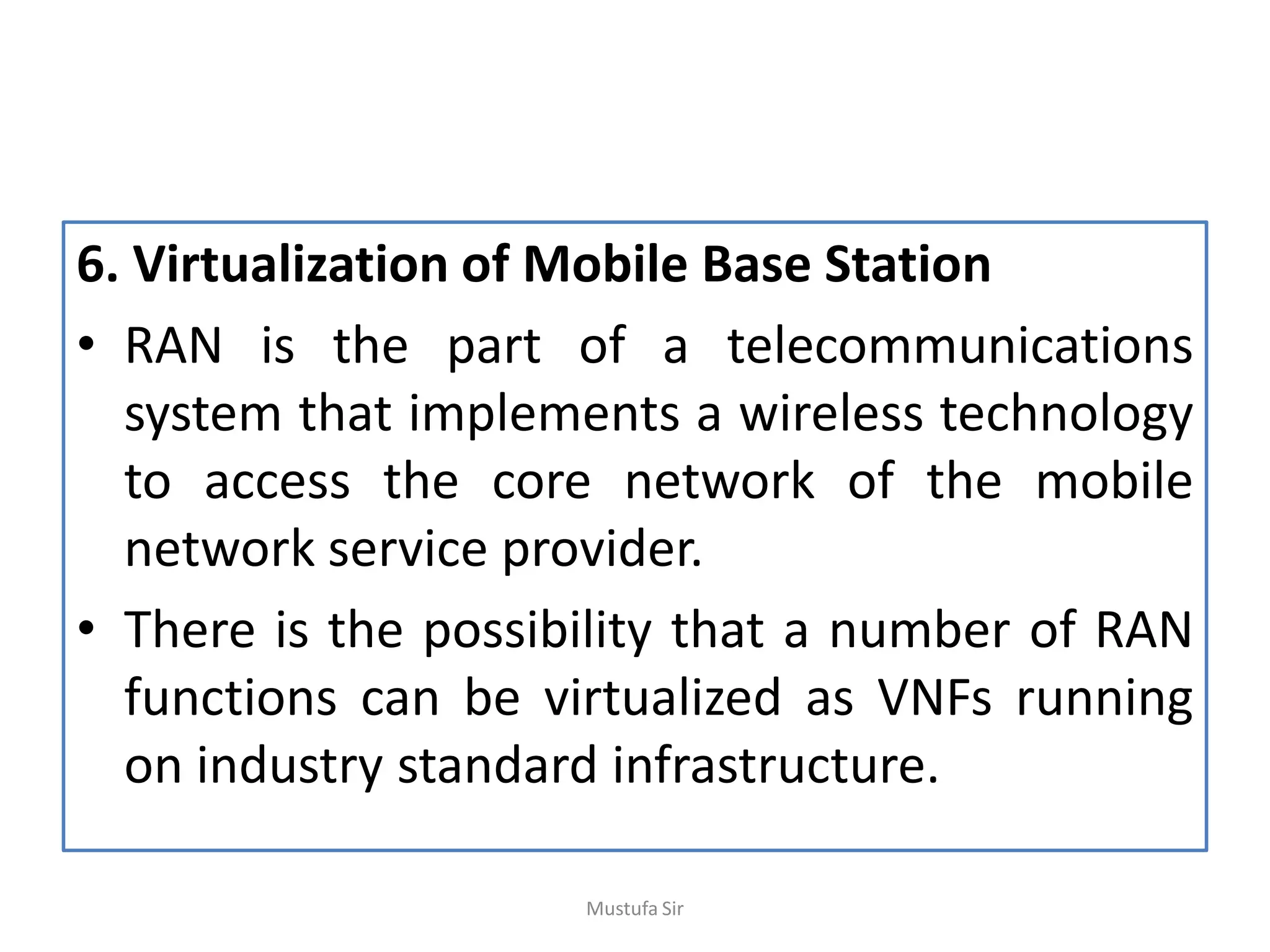 6. Virtualization of Mobile Base Station

• RAN is the part of a telecommunications system that implements a wireless technology to access the core network of the mobile network service provider.

• There is the possibility that a number of RAN functions can be virtualized as VNFs running on industry standard infrastructure.

Mustufa Sir